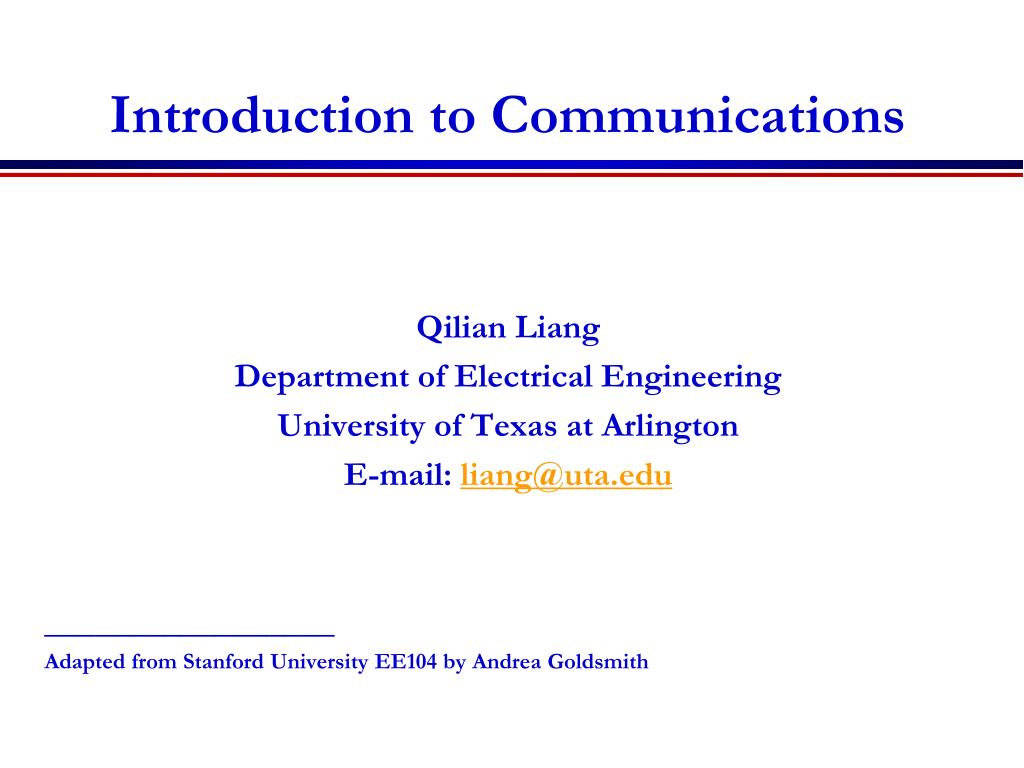 Introduction to Communications

Qilian Liang
Department of Electrical Engineering
University of Texas at Arlington
E-mail: liang@uta.edu

Adapted from Stanford University EE104 by Andrea Goldsmith